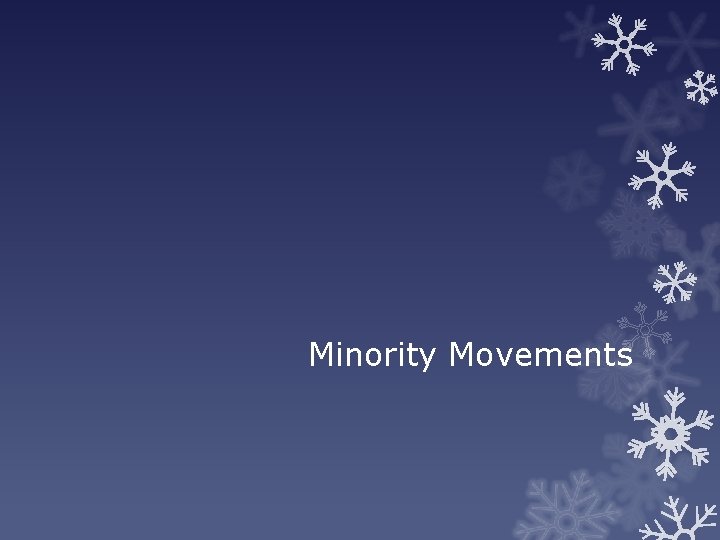 Minority Movements